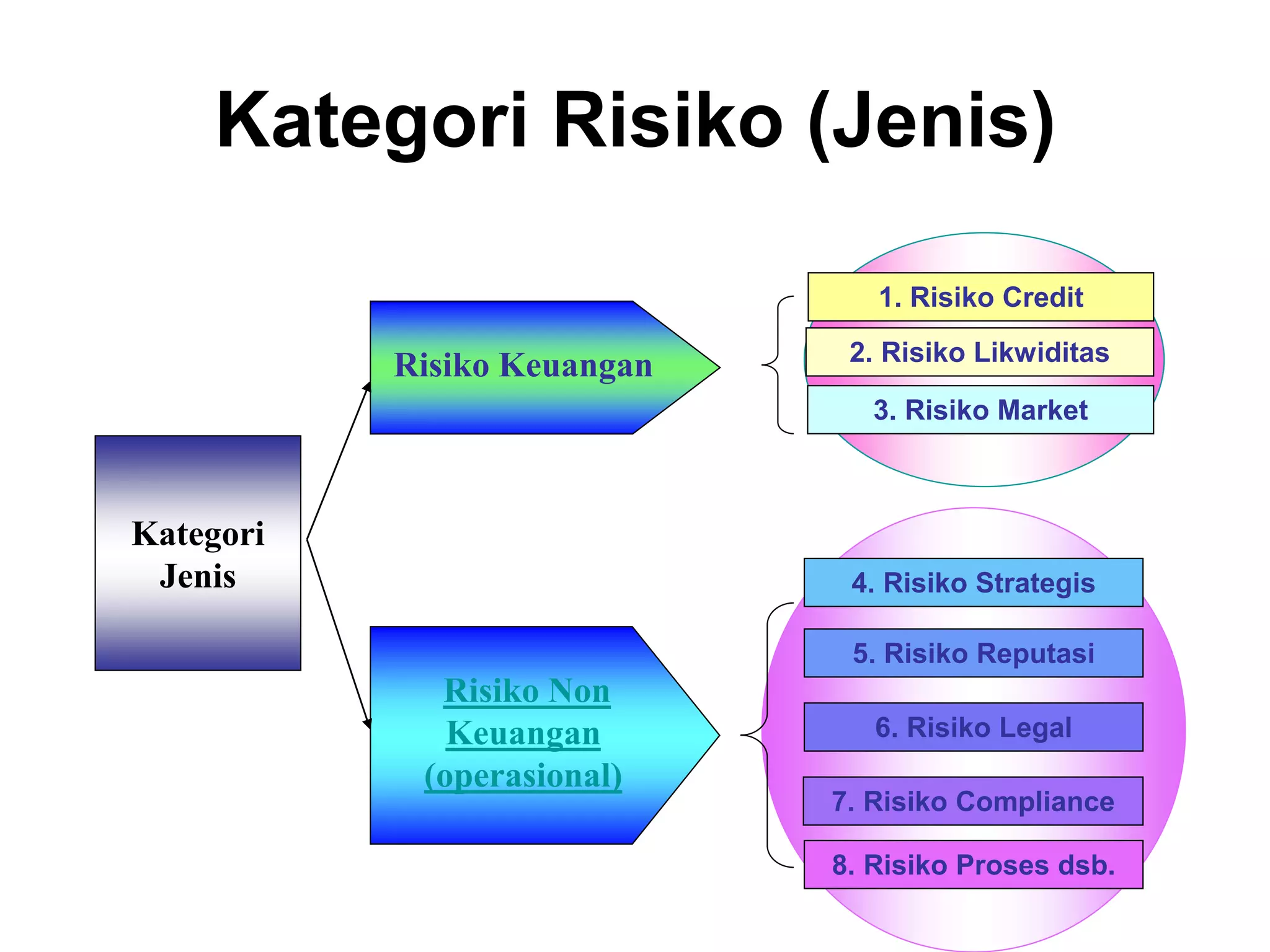 Kategori Risiko (Jenis)

Kategori Jenis

Risiko Keuangan

1. Risiko Credit

2. Risiko Likwiditas

3. Risiko Market

Risiko Non Keuangan (operasional)

4. Risiko Strategis

5. Risiko Reputasi

6. Risiko Legal

7. Risiko Compliance

8. Risiko Proses dsb.